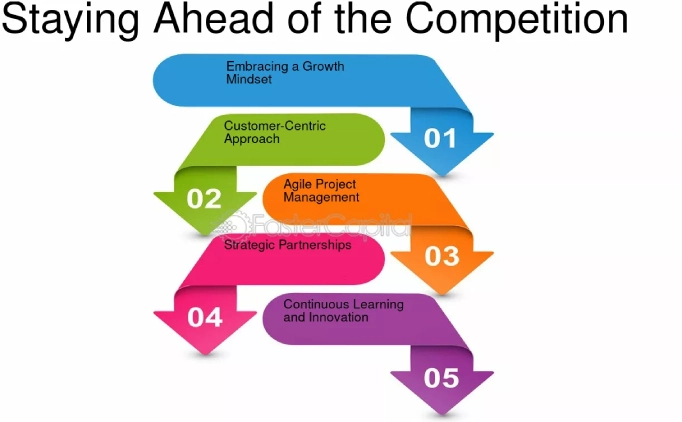 Staying Ahead of the Competition

Embracing a Growth Mindset

01

Customer-Centric Approach

02

Agile Project Management

FasterCapital

03

Strategic Partnerships

04

Continuous Learning and Innovation

05